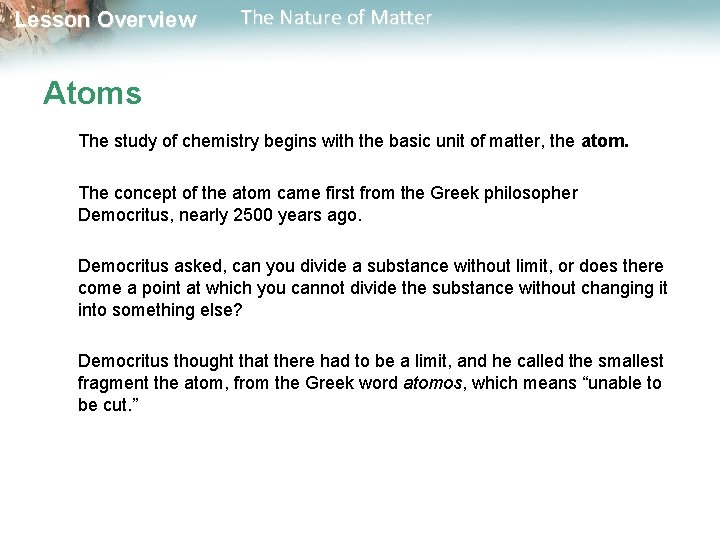 Lesson Overview The Nature of Matter

Atoms

The study of chemistry begins with the basic unit of matter, the atom.

The concept of the atom came first from the Greek philosopher Democritus, nearly 2500 years ago.

Democritus asked, can you divide a substance without limit, or does there come a point at which you cannot divide the substance without changing it into something else?

Democritus thought that there had to be a limit, and he called the smallest fragment the atom, from the Greek word atomos, which means “unable to be cut.”